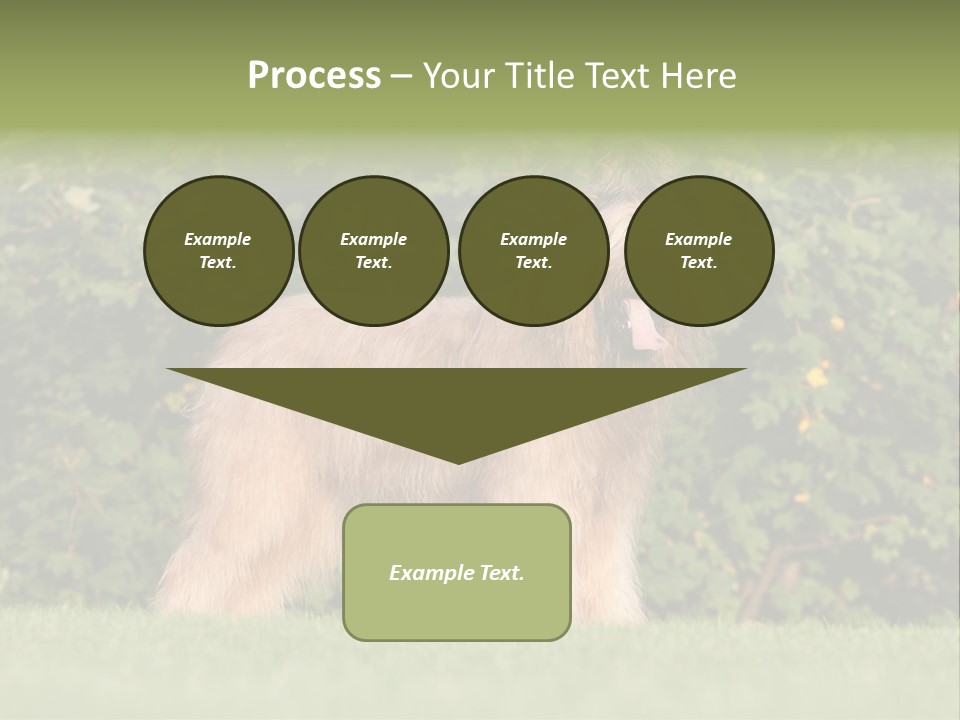 Process – Your Title Text Here

Example Text.

Example Text.

Example Text.

Example Text.

Example Text.